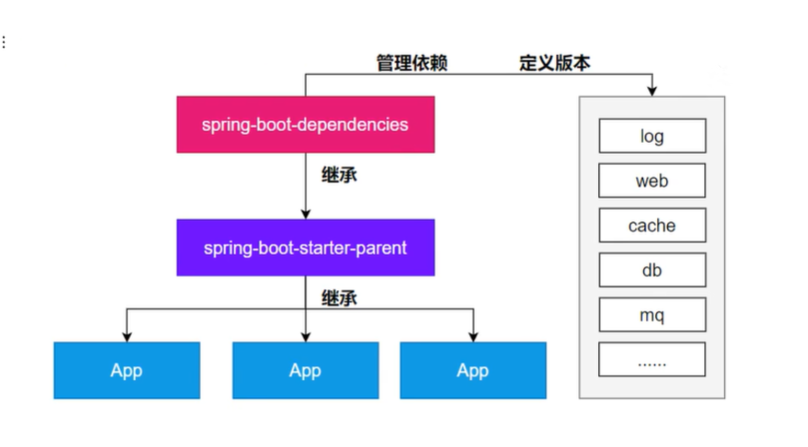 管理依赖
定义版本
spring-boot-dependencies
继承
spring-boot-starter-parent
继承
App
App
App
log
web
cache
db
mq
......